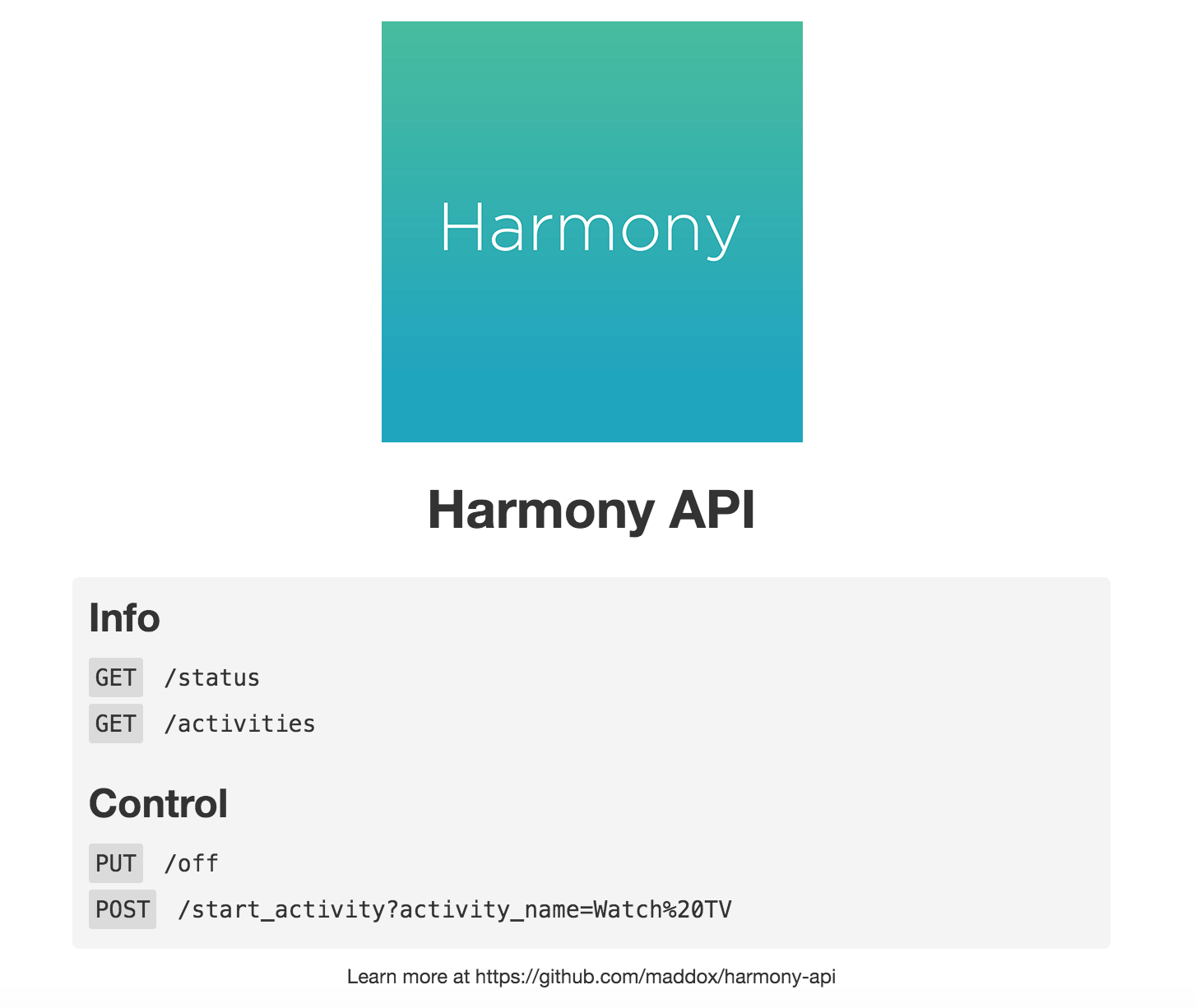 Harmony

Harmony API

Info

GET /status

GET /activities

Control

PUT /off

POST /start_activity?activity_name=Watch%20TV

Learn more at https://github.com/maddox/harmony-api